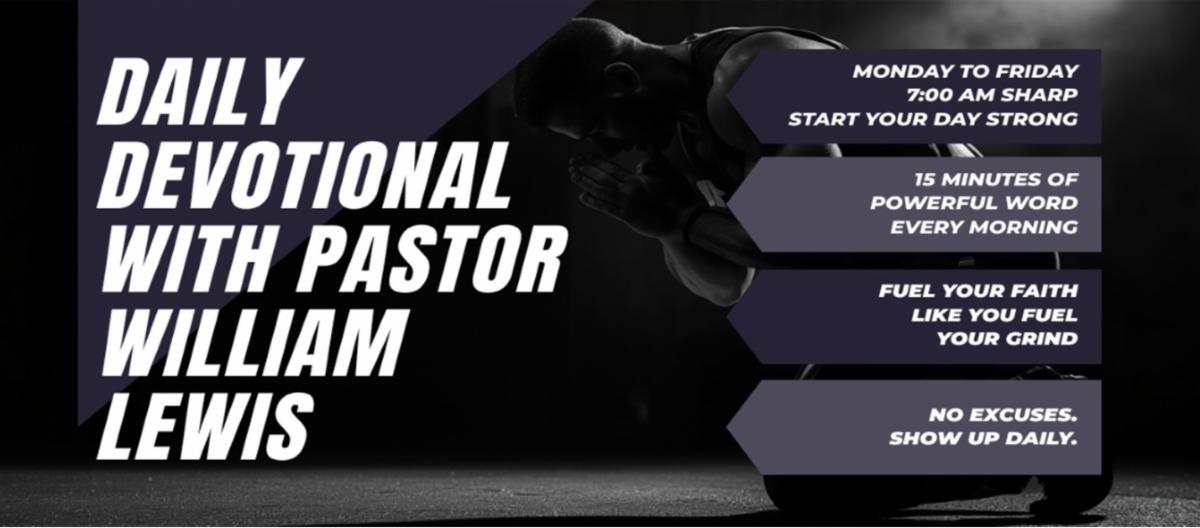 DAILY DEVOTIONAL WITH PASTOR WILLIAM LEWIS

MONDAY TO FRIDAY
7:00 AM SHARP
START YOUR DAY STRONG

15 MINUTES OF
POWERFUL WORD
EVERY MORNING

FUEL YOUR FAITH
LIKE YOU FUEL
YOUR GRIND

NO EXCUSES.
SHOW UP DAILY.